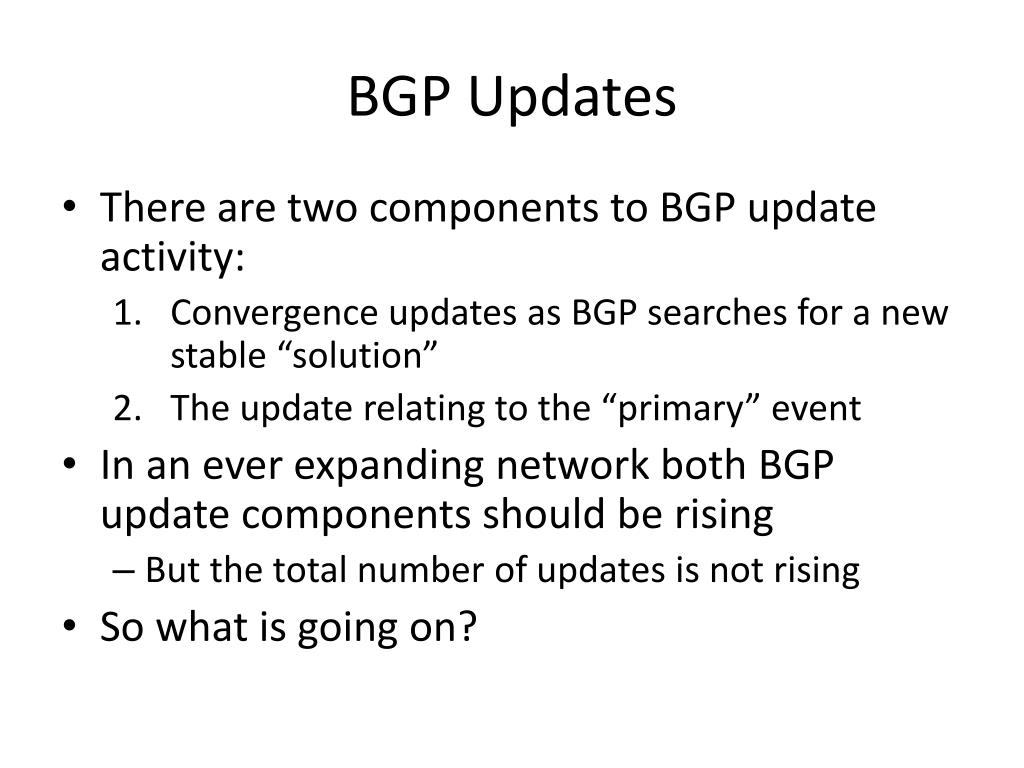 BGP Updates

• There are two components to BGP update activity:
1. Convergence updates as BGP searches for a new stable “solution”
2. The update relating to the “primary” event

• In an ever expanding network both BGP update components should be rising
– But the total number of updates is not rising

• So what is going on?